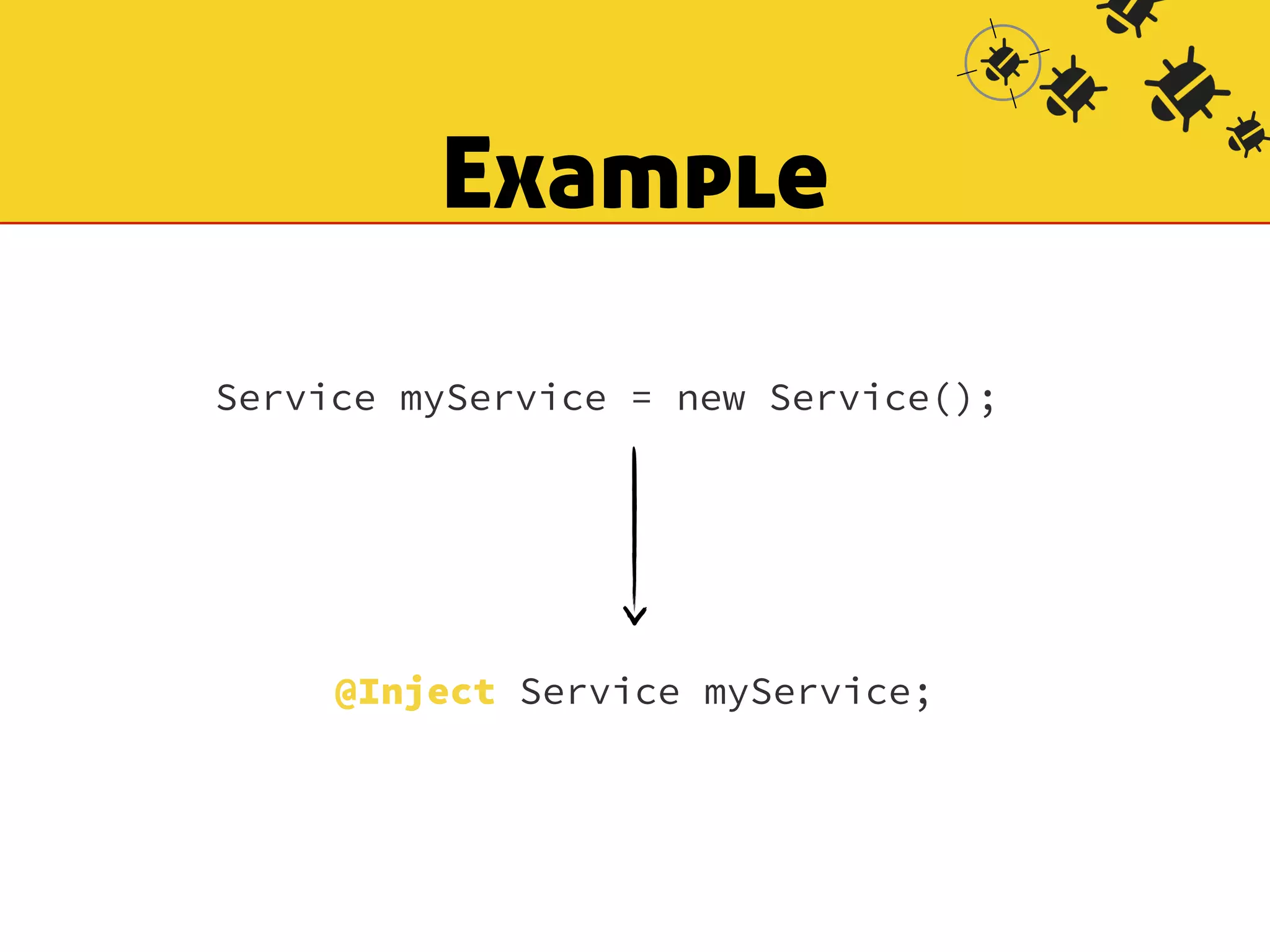 Example

Service myService = new Service();

@Inject Service myService;